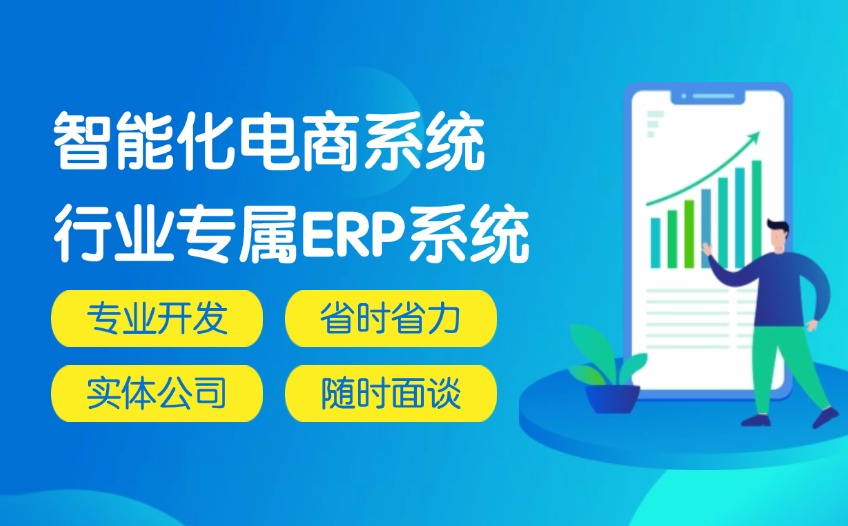 智能化电商系统
行业专属ERP系统

专业开发
省时省力
实体公司
随时面谈